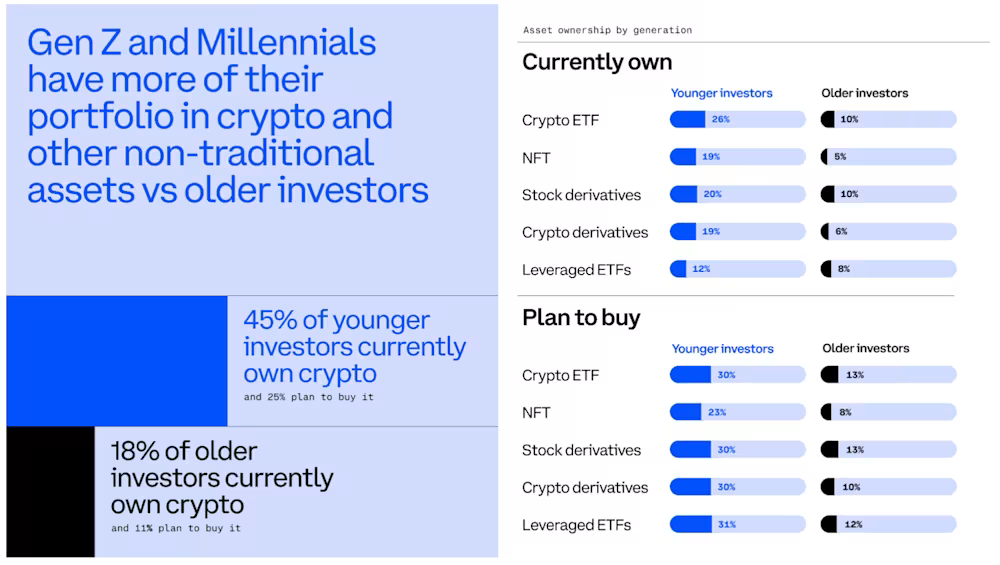 Gen Z and Millennials have more of their portfolio in crypto and other non-traditional assets vs older investors

45% of younger investors currently own crypto
and 25% plan to buy it

18% of older investors currently own crypto
and 11% plan to buy it

Asset ownership by generation

Currently own

| | Younger investors | Older investors |
|---|---|---|
| Crypto ETF | 26% | 10% |
| NFT | 19% | 5% |
| Stock derivatives | 20% | 10% |
| Crypto derivatives | 19% | 6% |
| Leveraged ETFs | 12% | 8% |

Plan to buy

| | Younger investors | Older investors |
|---|---|---|
| Crypto ETF | 30% | 13% |
| NFT | 23% | 8% |
| Stock derivatives | 30% | 13% |
| Crypto derivatives | 30% | 10% |
| Leveraged ETFs | 31% | 12% |